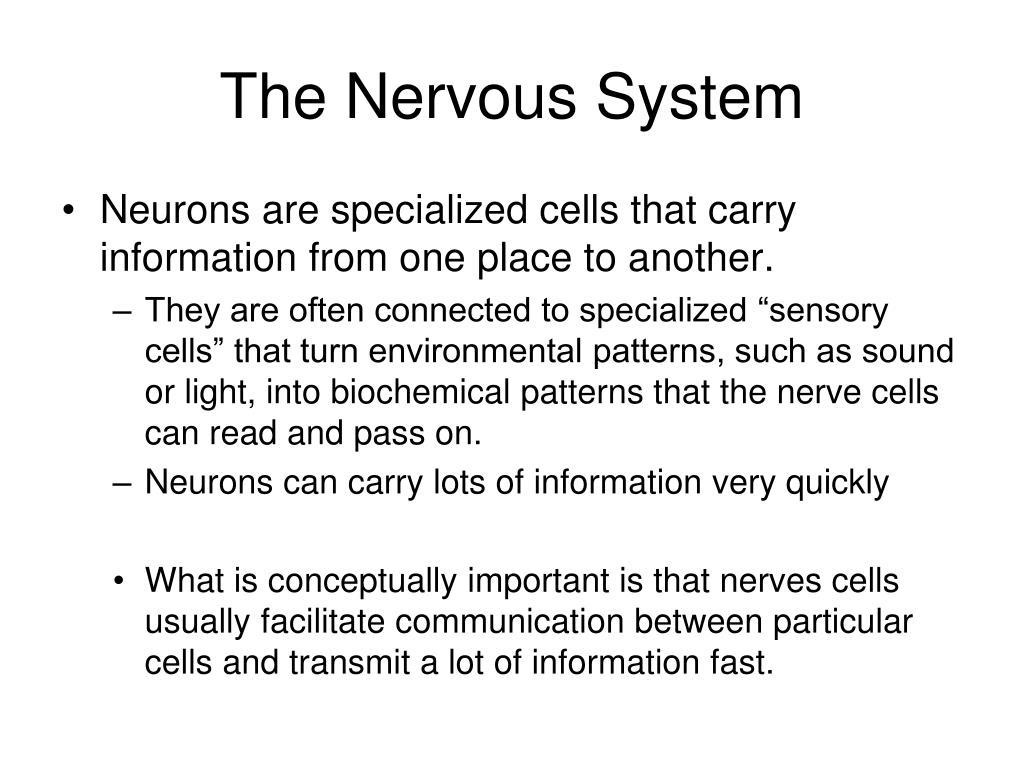 The Nervous System

• Neurons are specialized cells that carry information from one place to another.

– They are often connected to specialized “sensory cells” that turn environmental patterns, such as sound or light, into biochemical patterns that the nerve cells can read and pass on.

– Neurons can carry lots of information very quickly

• What is conceptually important is that nerves cells usually facilitate communication between particular cells and transmit a lot of information fast.